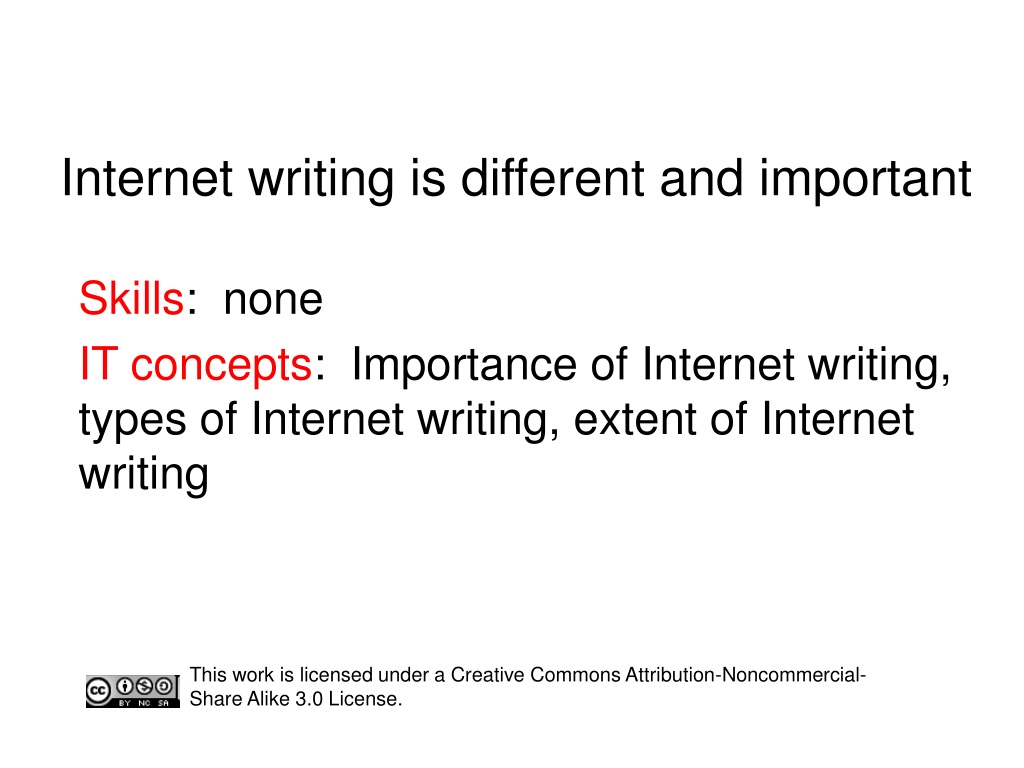 Internet writing is different and important

Skills: none

IT concepts: Importance of Internet writing, types of Internet writing, extent of Internet writing

BY NC SA

This work is licensed under a Creative Commons Attribution-Noncommercial-Share Alike 3.0 License.